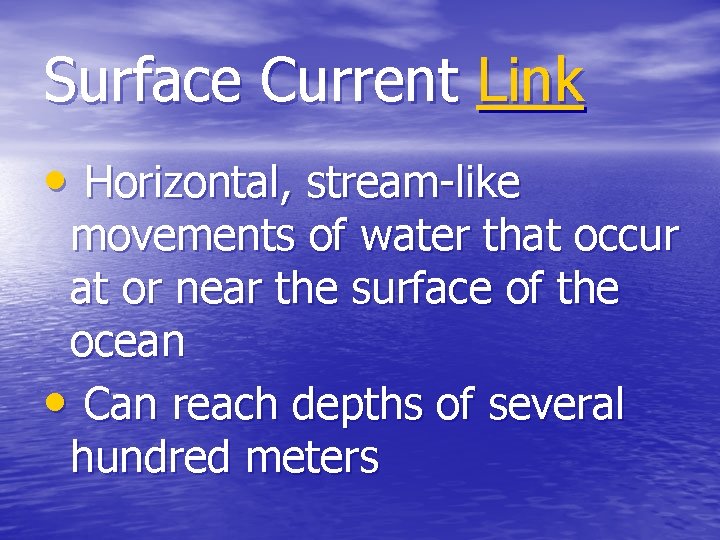 Surface Current Link

• Horizontal, stream-like movements of water that occur at or near the surface of the ocean

• Can reach depths of several hundred meters